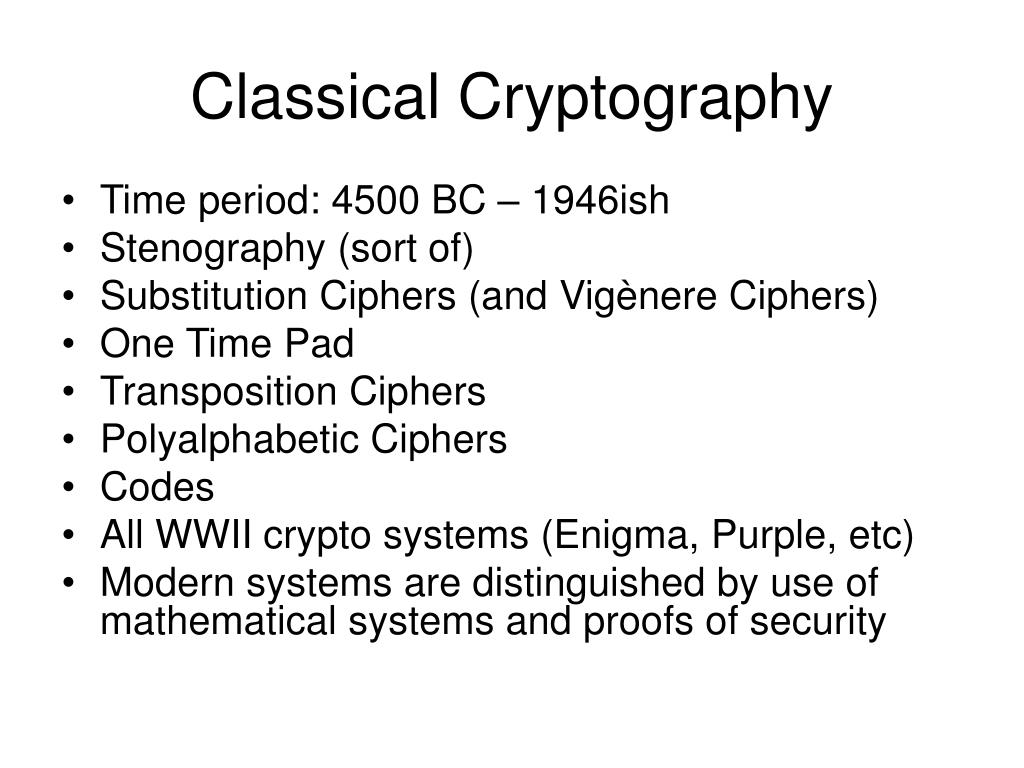 Classical Cryptography

• Time period: 4500 BC – 1946ish
• Stenography (sort of)
• Substitution Ciphers (and Vigènere Ciphers)
• One Time Pad
• Transposition Ciphers
• Polyalphabetic Ciphers
• Codes
• All WWII crypto systems (Enigma, Purple, etc)
• Modern systems are distinguished by use of mathematical systems and proofs of security